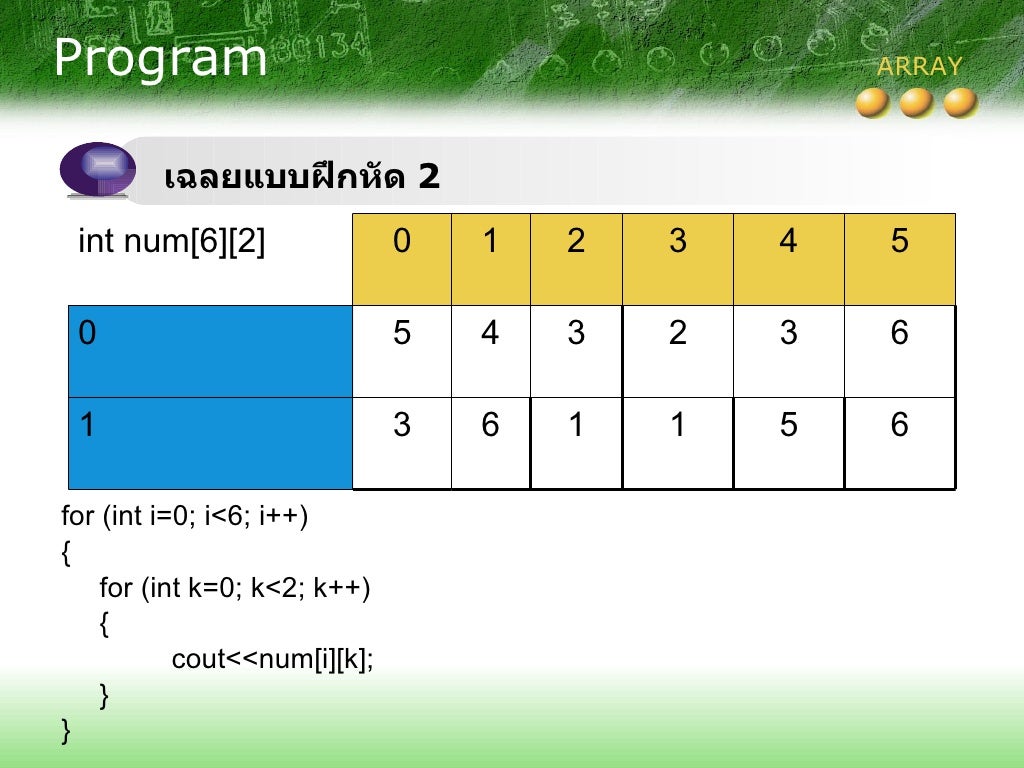 Program

ARRAY

เฉลยแบบฝึกหัด 2

| int num[6][2] | 0 | 1 | 2 | 3 | 4 | 5 |
|---|---|---|---|---|---|---|
| 0 | 5 | 4 | 3 | 2 | 3 | 6 |
| 1 | 3 | 6 | 1 | 1 | 5 | 6 |

for (int i=0; i<6; i++)
{
for (int k=0; k<2; k++)
{
cout<<num[i][k];
}
}